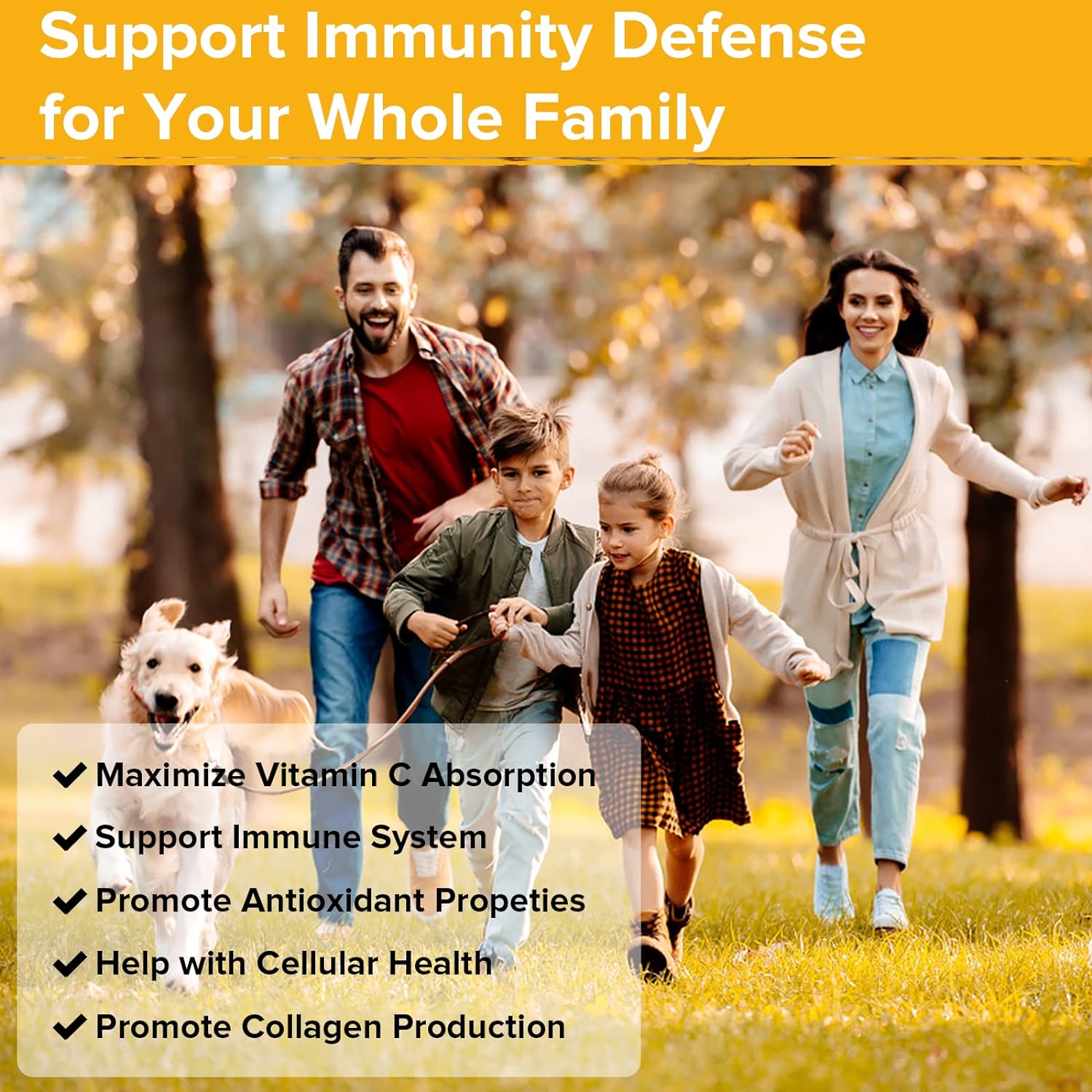 Support Immunity Defense for Your Whole Family

✔ Maximize Vitamin C Absorption

✔ Support Immune System

✔ Promote Antioxidant Propeties

✔ Help with Cellular Health

✔ Promote Collagen Production